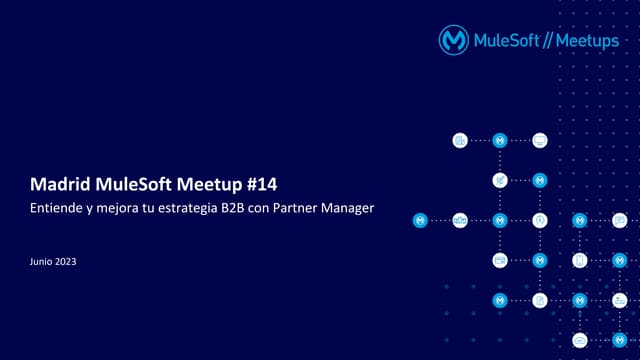 MuleSoft // Meetups

Madrid MuleSoft Meetup #14

Entiende y mejora tu estrategia B2B con Partner Manager

Junio 2023